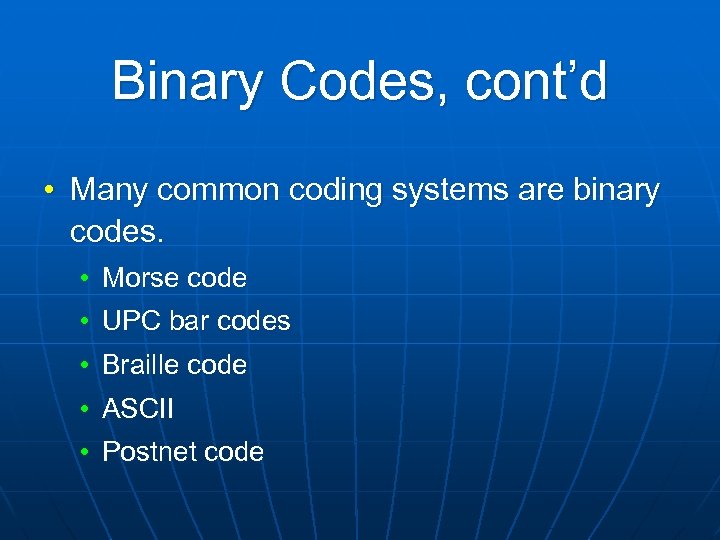 Binary Codes, cont’d

• Many common coding systems are binary codes.
 • Morse code
 • UPC bar codes
 • Braille code
 • ASCII
 • Postnet code